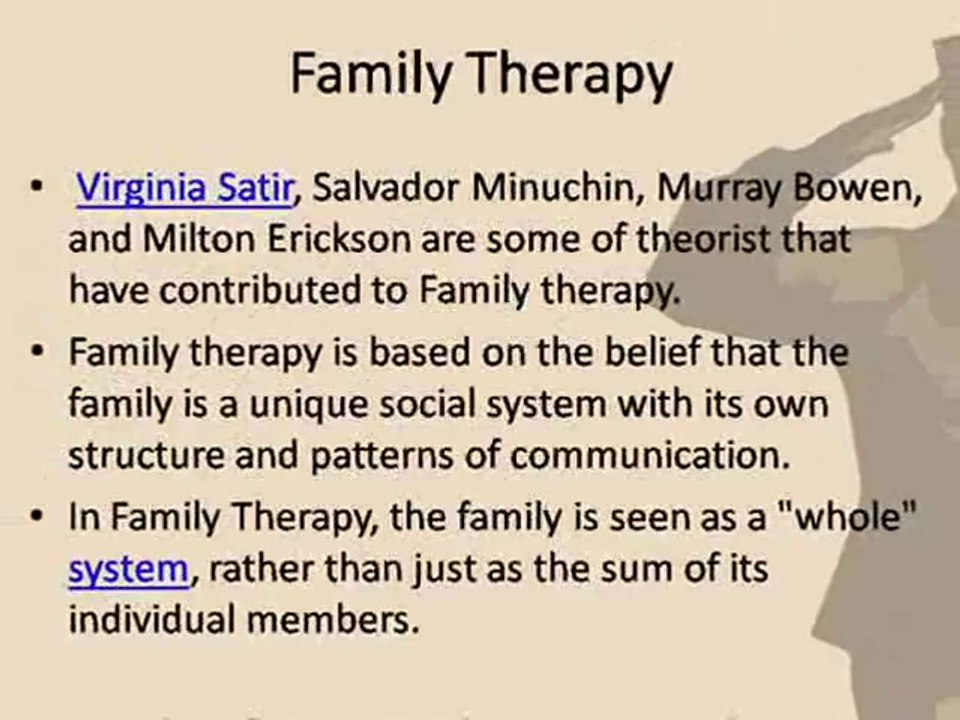 Family Therapy

• Virginia Satir, Salvador Minuchin, Murray Bowen, and Milton Erickson are some of theorist that have contributed to Family therapy.

• Family therapy is based on the belief that the family is a unique social system with its own structure and patterns of communication.

• In Family Therapy, the family is seen as a "whole" system, rather than just as the sum of its individual members.